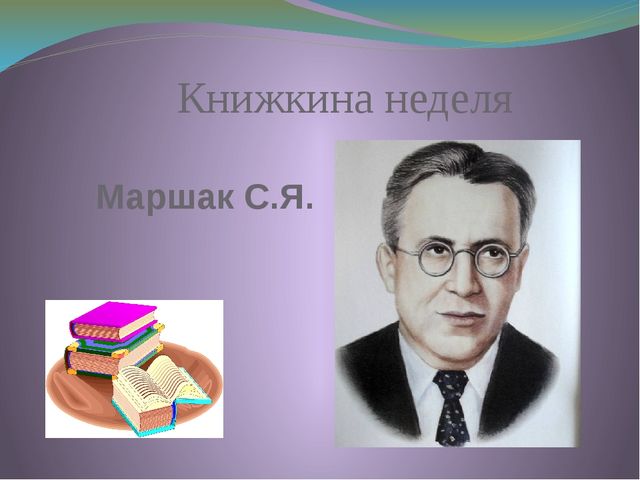 Книжкина неделя

Маршак С.Я.